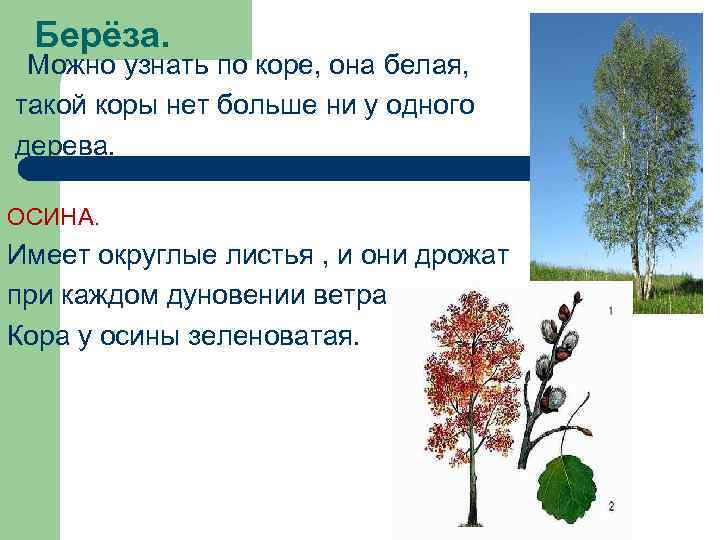 Берёза.

Можно узнать по коре, она белая, такой коры нет больше ни у одного дерева.

ОСИНА.

Имеет округлые листья , и они дрожат при каждом дуновении ветра

Кора у осины зеленоватая.

1

2